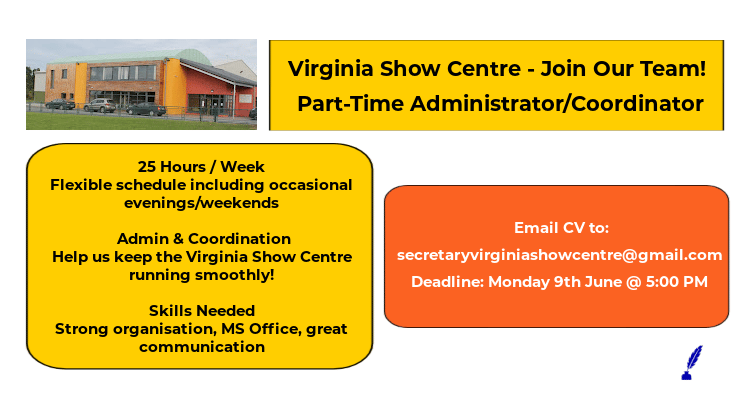 Virginia Show Centre - Join Our Team!
Part-Time Administrator/Coordinator

25 Hours / Week
Flexible schedule including occasional evenings/weekends

Admin & Coordination
Help us keep the Virginia Show Centre running smoothly!

Skills Needed
Strong organisation, MS Office, great communication

Email CV to:
secretaryvirginiashowcentre@gmail.com
Deadline: Monday 9th June @ 5:00 PM